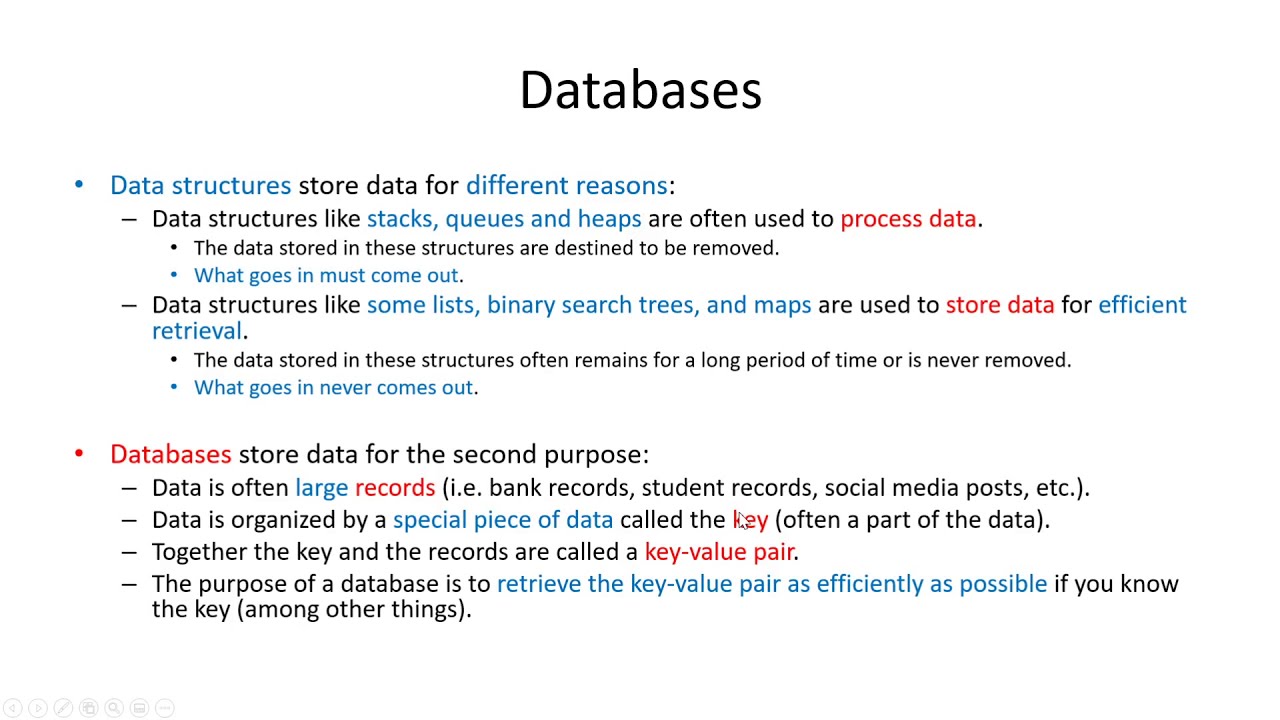 Databases

• Data structures store data for different reasons:
 – Data structures like stacks, queues and heaps are often used to process data.
  • The data stored in these structures are destined to be removed.
  • What goes in must come out.
 – Data structures like some lists, binary search trees, and maps are used to store data for efficient retrieval.
  • The data stored in these structures often remains for a long period of time or is never removed.
  • What goes in never comes out.

• Databases store data for the second purpose:
 – Data is often large records (i.e. bank records, student records, social media posts, etc.).
 – Data is organized by a special piece of data called the key (often a part of the data).
 – Together the key and the records are called a key-value pair.
 – The purpose of a database is to retrieve the key-value pair as efficiently as possible if you know the key (among other things).